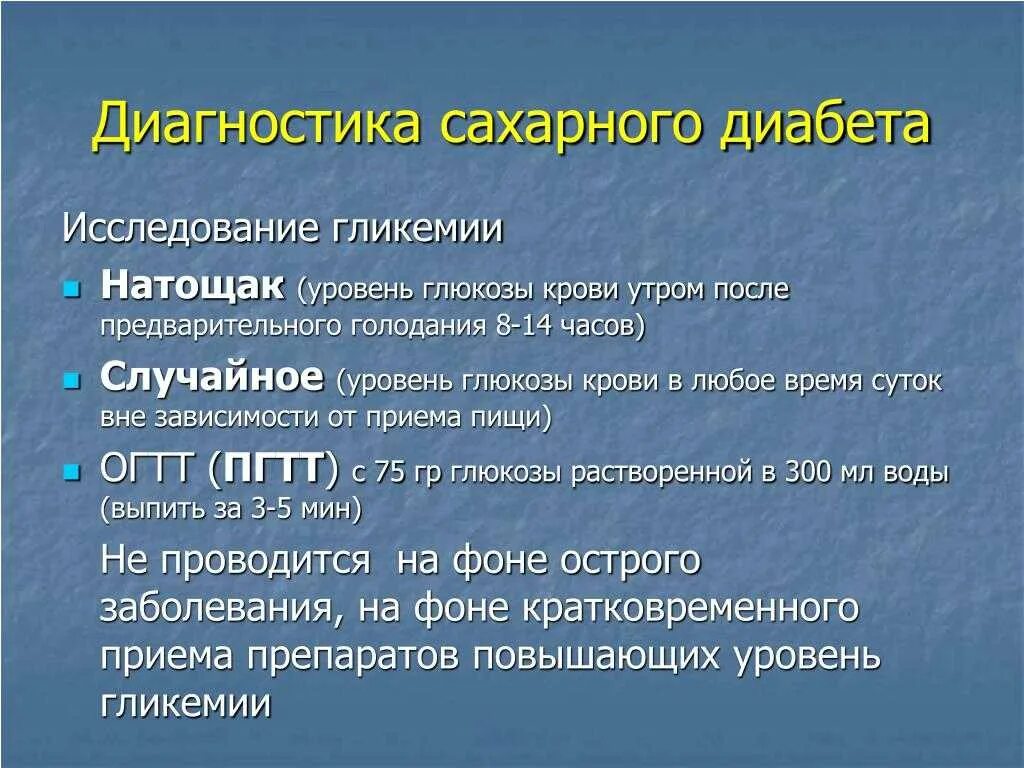 Диагностика сахарного диабета

Исследование гликемии

Натощак (уровень глюкозы крови утром после предварительного голодания 8-14 часов)

Случайное (уровень глюкозы крови в любое время суток вне зависимости от приема пищи)

ОГТТ (ПГТТ) с 75 гр глюкозы растворенной в 300 мл воды (выпить за 3-5 мин)

Не проводится на фоне острого заболевания, на фоне кратковременного приема препаратов повышающих уровень гликемии